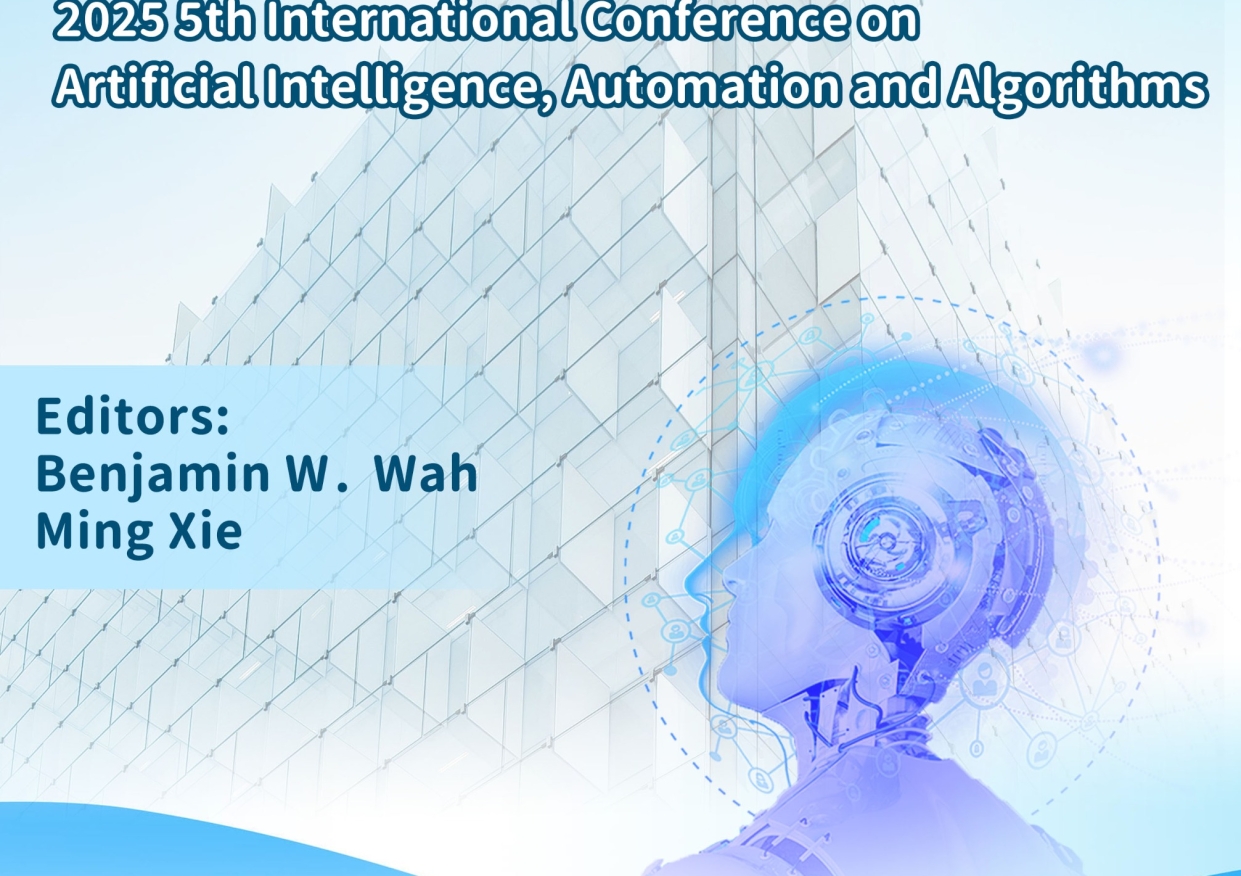 2025 5th International Conference on
Artificial Intelligence, Automation and Algorithms

Editors:
Benjamin W. Wah
Ming Xie